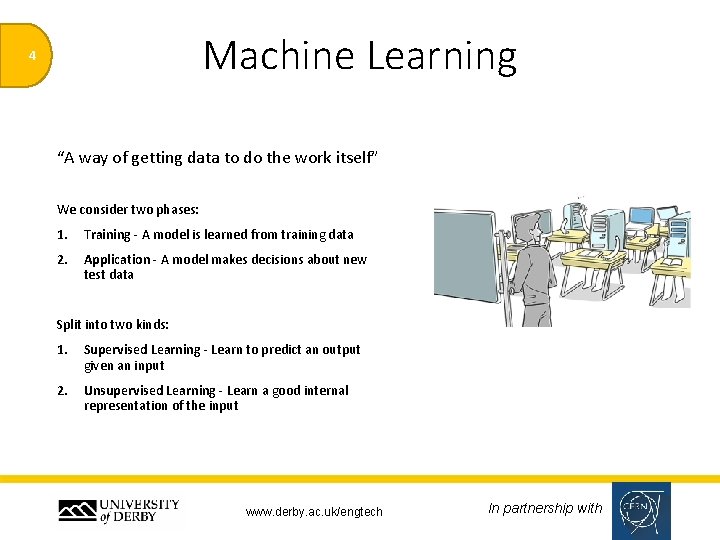 4

Machine Learning

“A way of getting data to do the work itself”

We consider two phases:

1. Training - A model is learned from training data

2. Application - A model makes decisions about new test data

Split into two kinds:

1. Supervised Learning - Learn to predict an output given an input

2. Unsupervised Learning - Learn a good internal representation of the input

UNIVERSITY of DERBY

www.derby.ac.uk/engtech

In partnership with

CERN